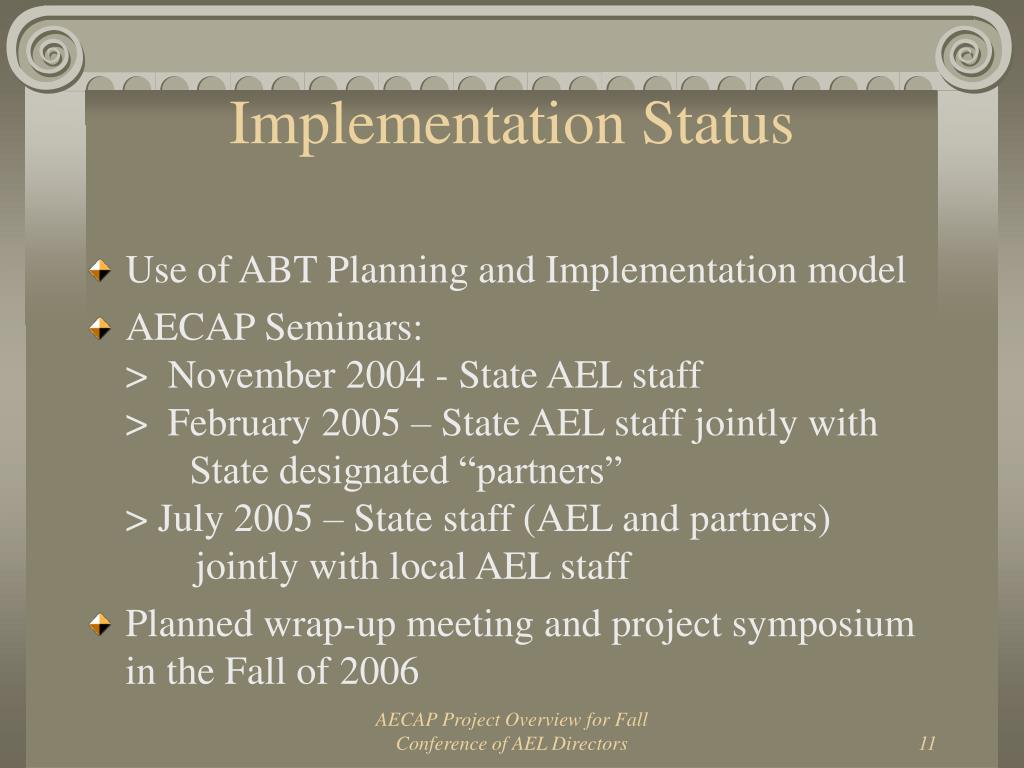 Implementation Status

Use of ABT Planning and Implementation model

AECAP Seminars:
> November 2004 - State AEL staff
> February 2005 – State AEL staff jointly with State designated “partners”
> July 2005 – State staff (AEL and partners) jointly with local AEL staff

Planned wrap-up meeting and project symposium in the Fall of 2006

AECAP Project Overview for Fall Conference of AEL Directors

11